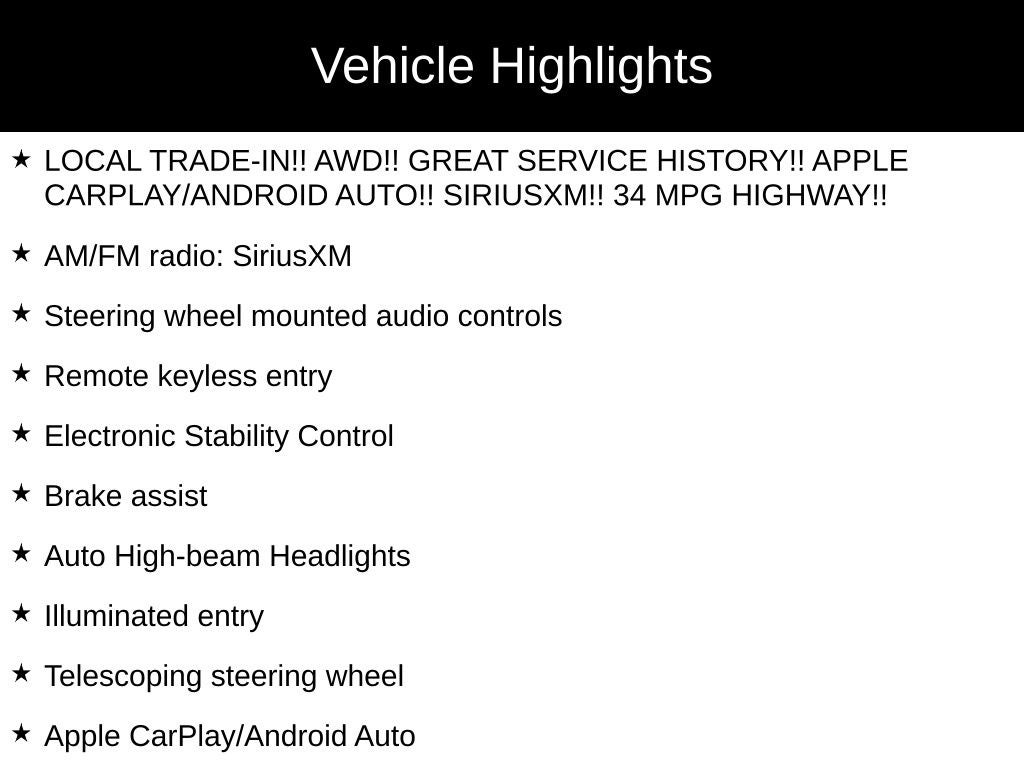 Vehicle Highlights

★ LOCAL TRADE-IN!! AWD!! GREAT SERVICE HISTORY!! APPLE CARPLAY/ANDROID AUTO!! SIRIUSXM!! 34 MPG HIGHWAY!!

★ AM/FM radio: SiriusXM

★ Steering wheel mounted audio controls

★ Remote keyless entry

★ Electronic Stability Control

★ Brake assist

★ Auto High-beam Headlights

★ Illuminated entry

★ Telescoping steering wheel

★ Apple CarPlay/Android Auto